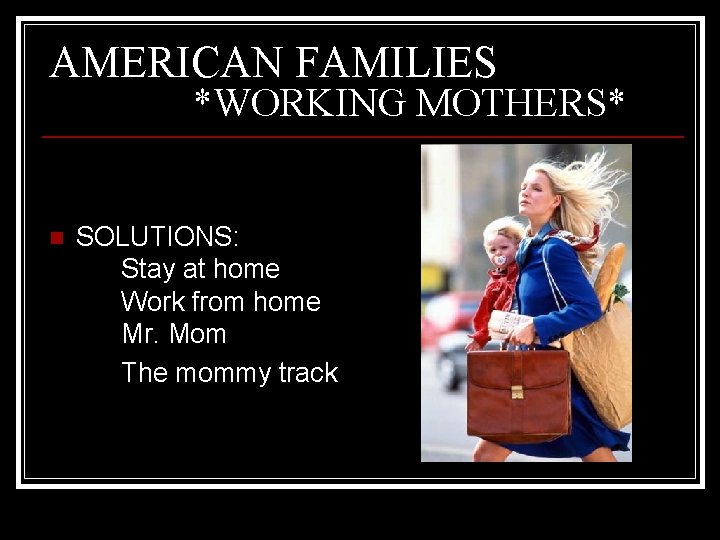 AMERICAN FAMILIES
*WORKING MOTHERS*

SOLUTIONS:
Stay at home
Work from home
Mr. Mom
The mommy track